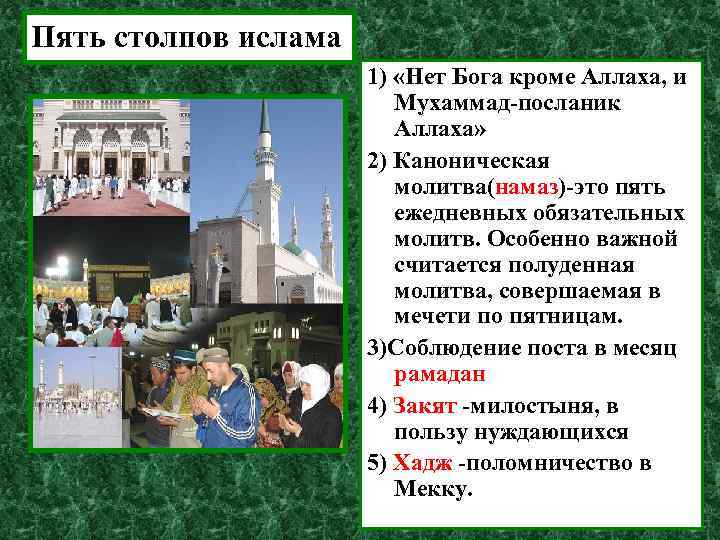 Пять столпов ислама

1) «Нет Бога кроме Аллаха, и Мухаммад-посланик Аллаха»

2) Каноническая молитва(намаз)-это пять ежедневных обязательных молитв. Особенно важной считается полуденная молитва, совершаемая в мечети по пятницам.

3)Соблюдение поста в месяц рамадан

4) Закят -милостыня, в пользу нуждающихся

5) Хадж -поломничество в Мекку.